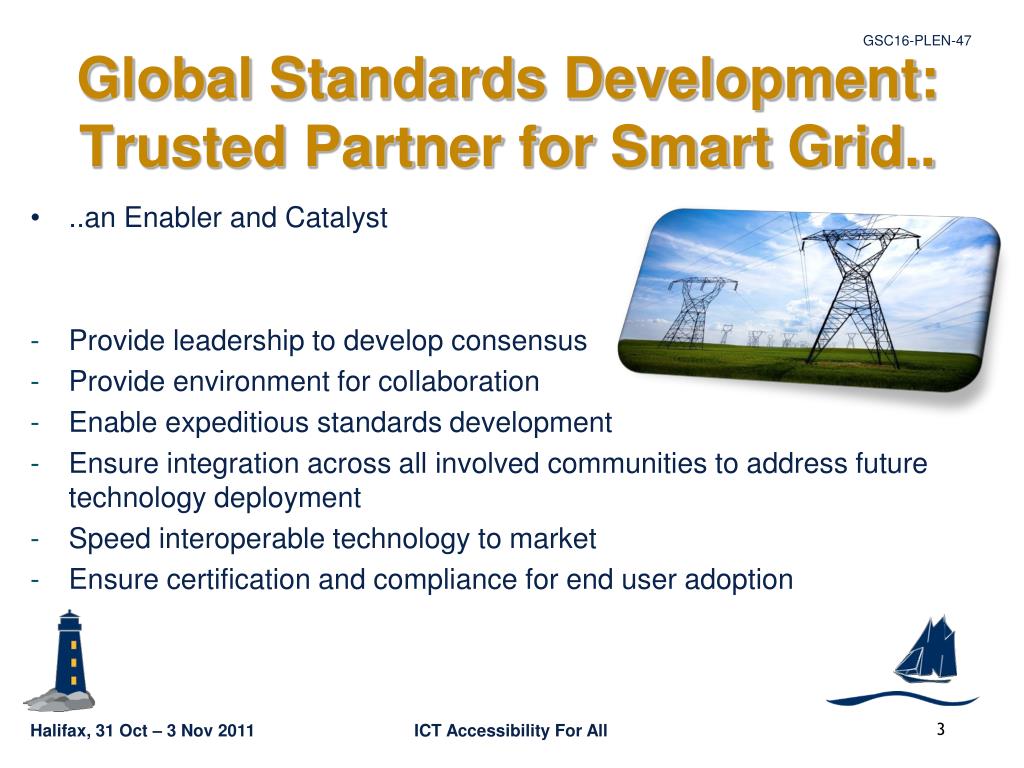 GSC16-PLEN-47

Global Standards Development: Trusted Partner for Smart Grid..

• ..an Enabler and Catalyst

- Provide leadership to develop consensus
- Provide environment for collaboration
- Enable expeditious standards development
- Ensure integration across all involved communities to address future technology deployment
- Speed interoperable technology to market
- Ensure certification and compliance for end user adoption

Halifax, 31 Oct – 3 Nov 2011 ICT Accessibility For All 3